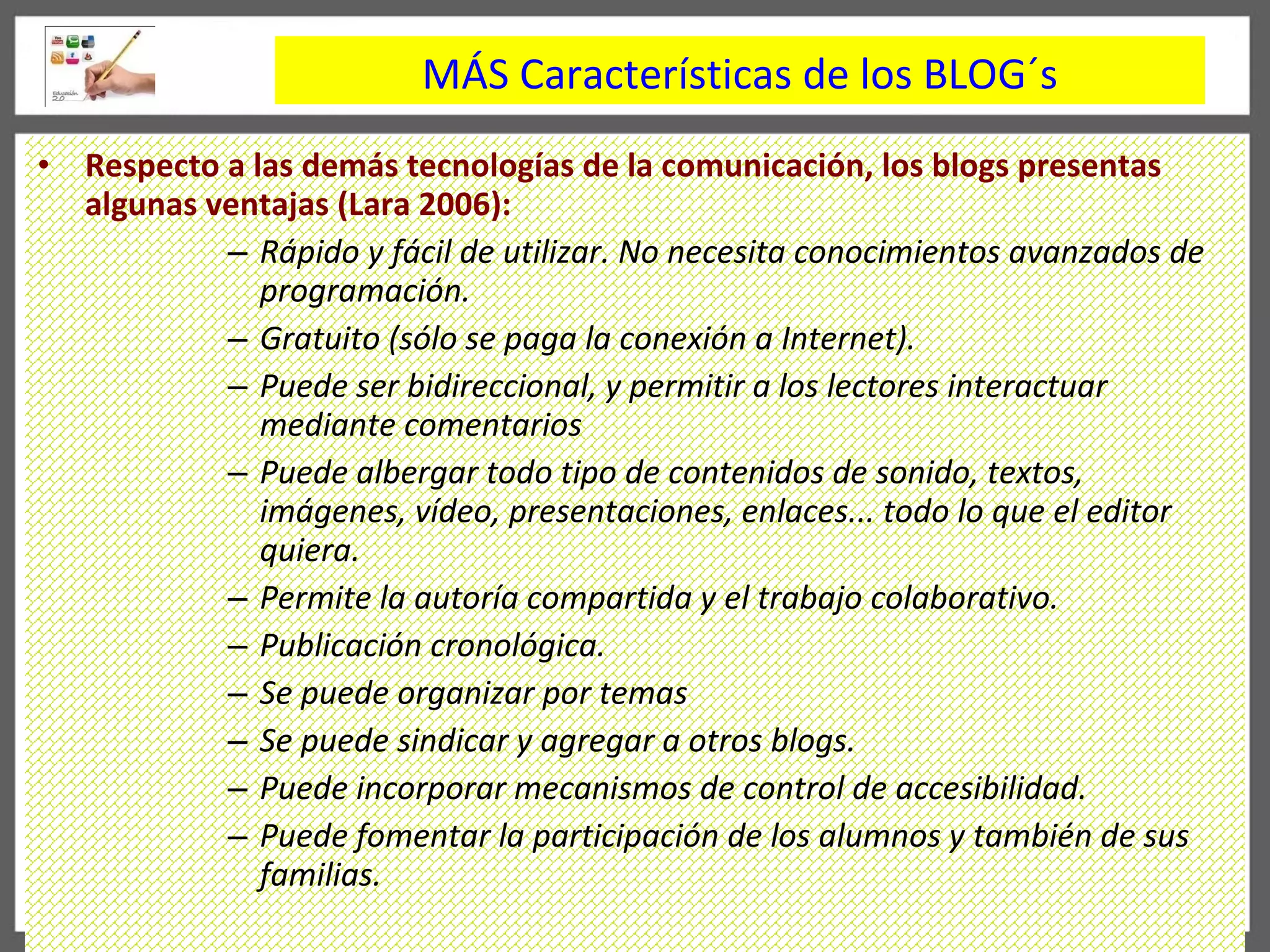 Educación 2.0

MÁS Características de los BLOG´s

• Respecto a las demás tecnologías de la comunicación, los blogs presentas algunas ventajas (Lara 2006):
– Rápido y fácil de utilizar. No necesita conocimientos avanzados de programación.
– Gratuito (sólo se paga la conexión a Internet).
– Puede ser bidireccional, y permitir a los lectores interactuar mediante comentarios
– Puede albergar todo tipo de contenidos de sonido, textos, imágenes, vídeo, presentaciones, enlaces... todo lo que el editor quiera.
– Permite la autoría compartida y el trabajo colaborativo.
– Publicación cronológica.
– Se puede organizar por temas
– Se puede sindicar y agregar a otros blogs.
– Puede incorporar mecanismos de control de accesibilidad.
– Puede fomentar la participación de los alumnos y también de sus familias.